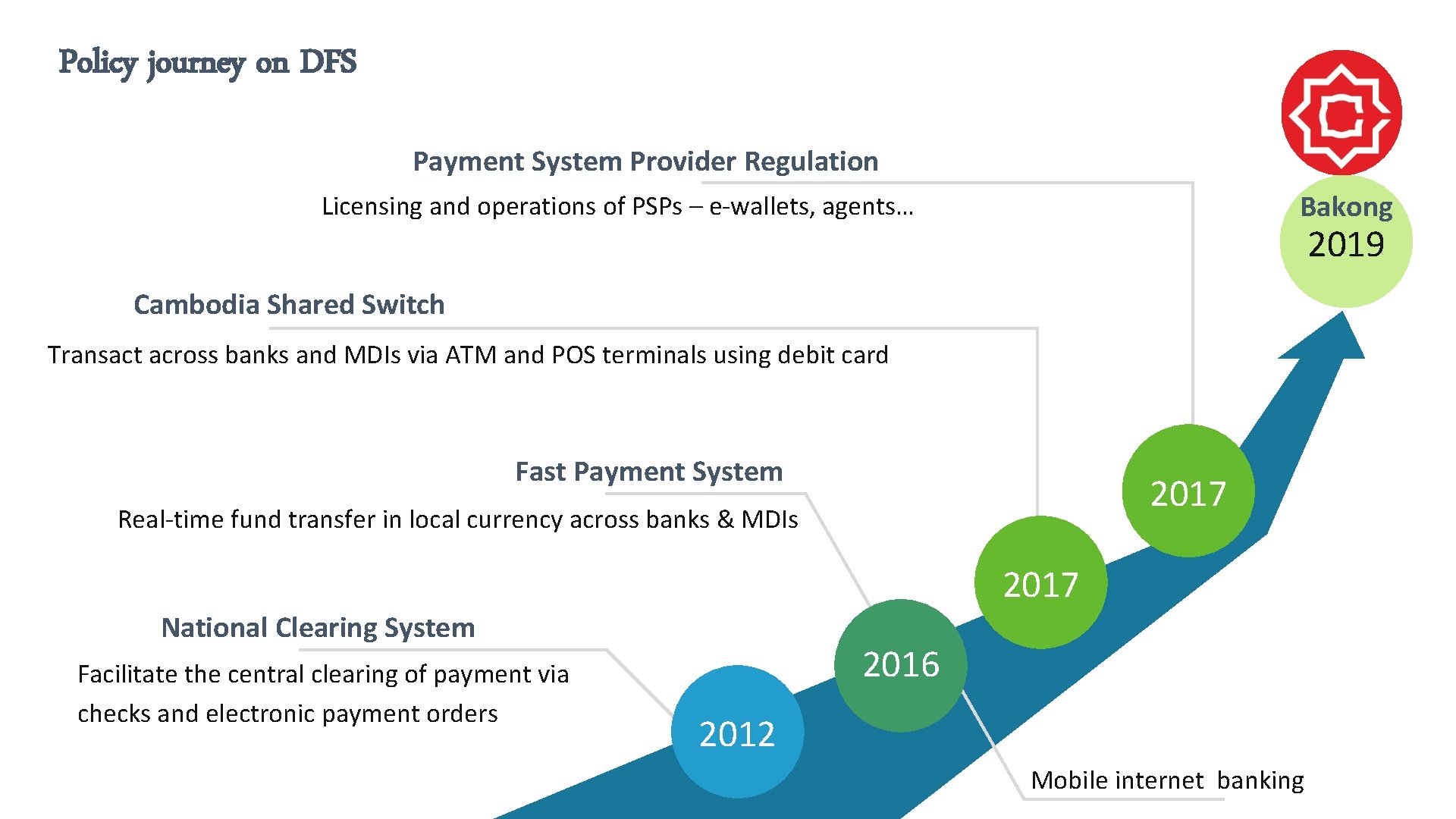 Policy journey on DFS

Payment System Provider Regulation

Licensing and operations of PSPs – e-wallets, agents…

Bakong

2019

Cambodia Shared Switch

Transact across banks and MDIs via ATM and POS terminals using debit card

Fast Payment System

Real-time fund transfer in local currency across banks & MDIs

2017

2017

National Clearing System

Facilitate the central clearing of payment via checks and electronic payment orders

2016

2012

Mobile internet banking